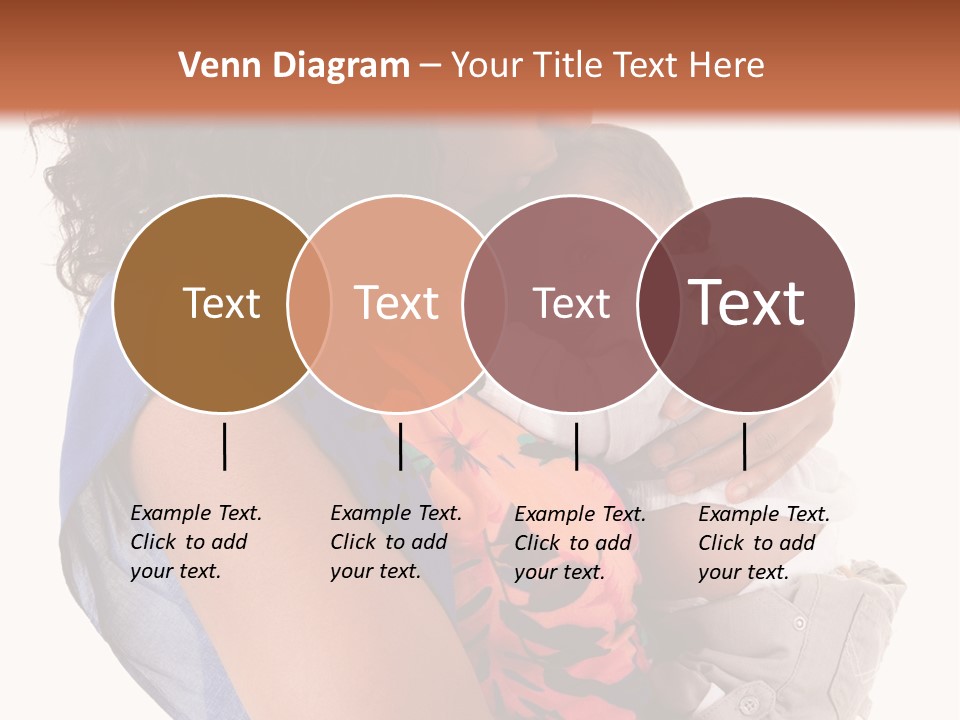 Venn Diagram – Your Title Text Here

Text

Text

Text

Text

Example Text. Click to add your text.

Example Text. Click to add your text.

Example Text. Click to add your text.

Example Text. Click to add your text.